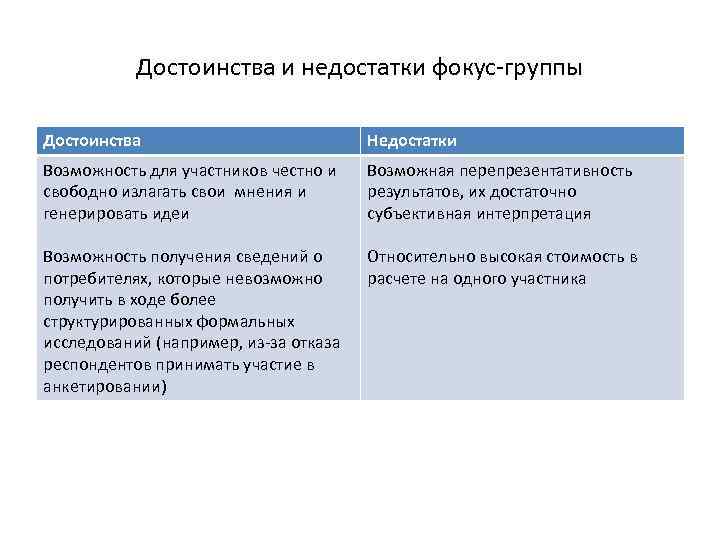 Достоинства и недостатки фокус-группы

| Достоинства | Недостатки |
|---|---|
| Возможность для участников честно и свободно излагать свои мнения и генерировать идеи<br><br>Возможность получения сведений о потребителях, которые невозможно получить в ходе более структурированных формальных исследований (например, из-за отказа респондентов принимать участие в анкетировании) | Возможная перепрезентативность результатов, их достаточно субъективная интерпретация<br><br>Относительно высокая стоимость в расчете на одного участника |